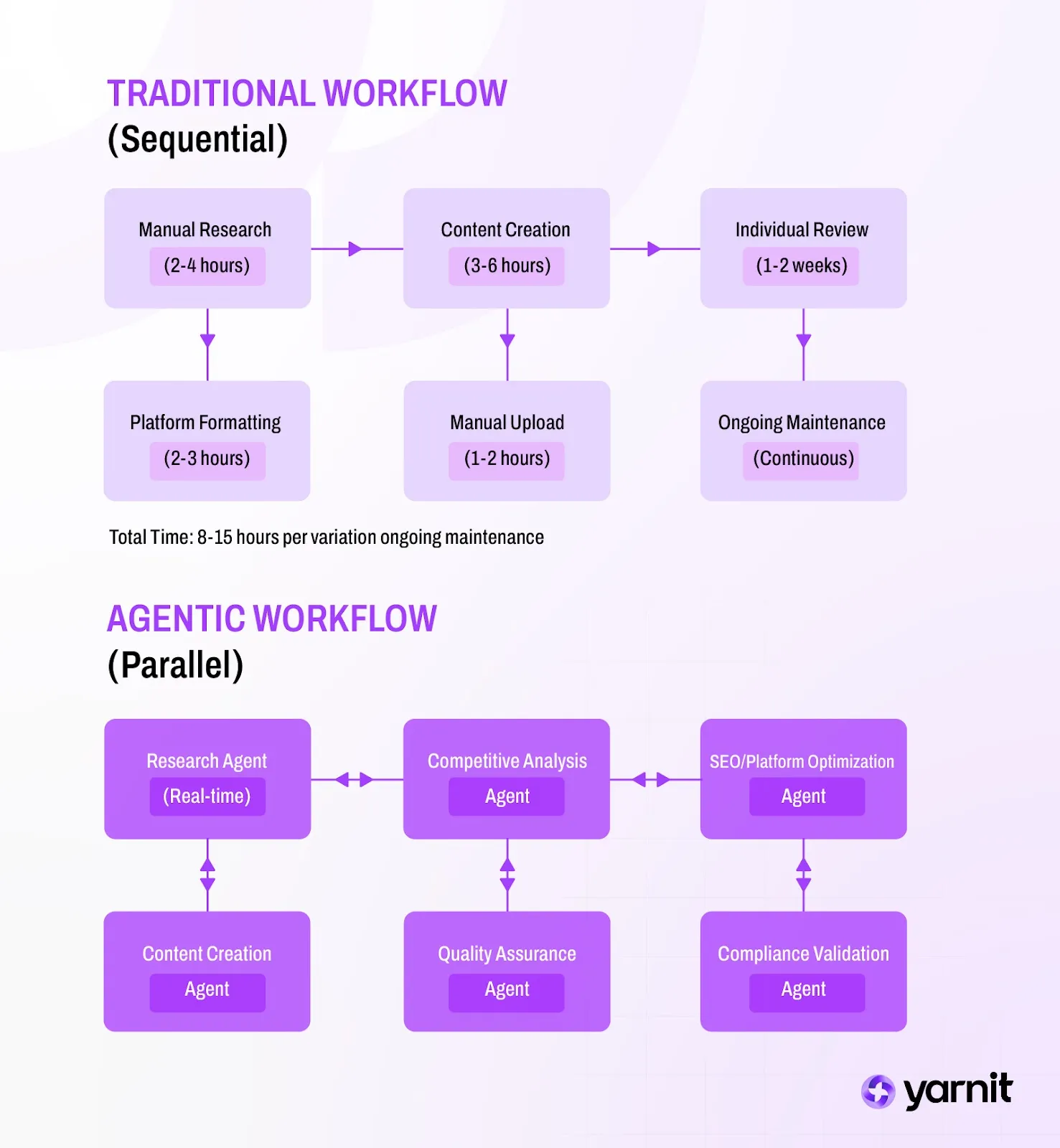 TRADITIONAL WORKFLOW
(Sequential)

Manual Research
(2-4 hours)

Content Creation
(3-6 hours)

Individual Review
(1-2 weeks)

Platform Formatting
(2-3 hours)

Manual Upload
(1-2 hours)

Ongoing Maintenance
(Continuous)

Total Time: 8-15 hours per variation ongoing maintenance

AGENTIC WORKFLOW
(Parallel)

Research Agent
(Real-time)

Competitive Analysis
Agent

SEO/Platform Optimization
Agent

Content Creation
Agent

Quality Assurance
Agent

Compliance Validation
Agent

yarnit